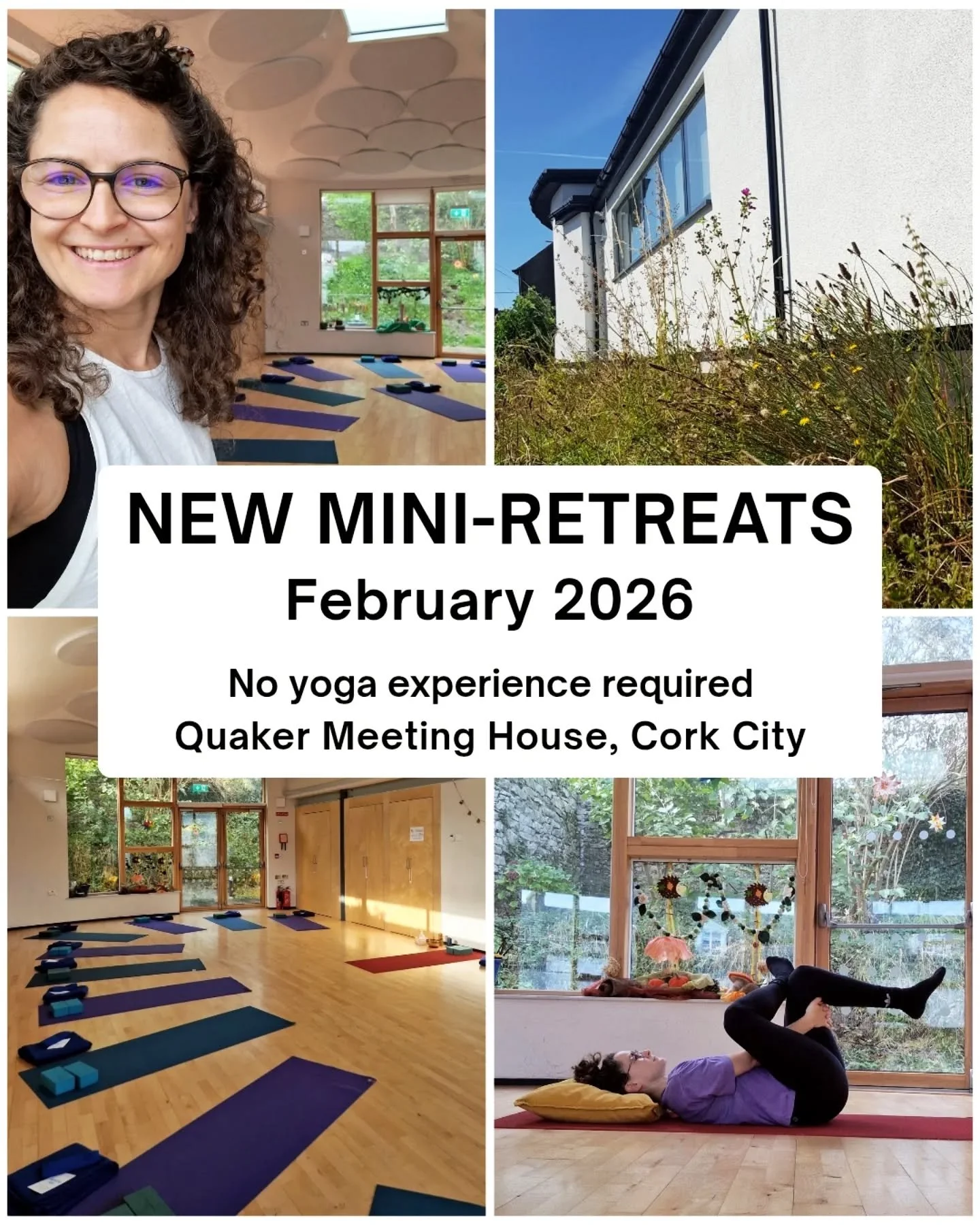 NEW MINI-RETREATS
February 2026

No yoga experience required
Quaker Meeting House, Cork City